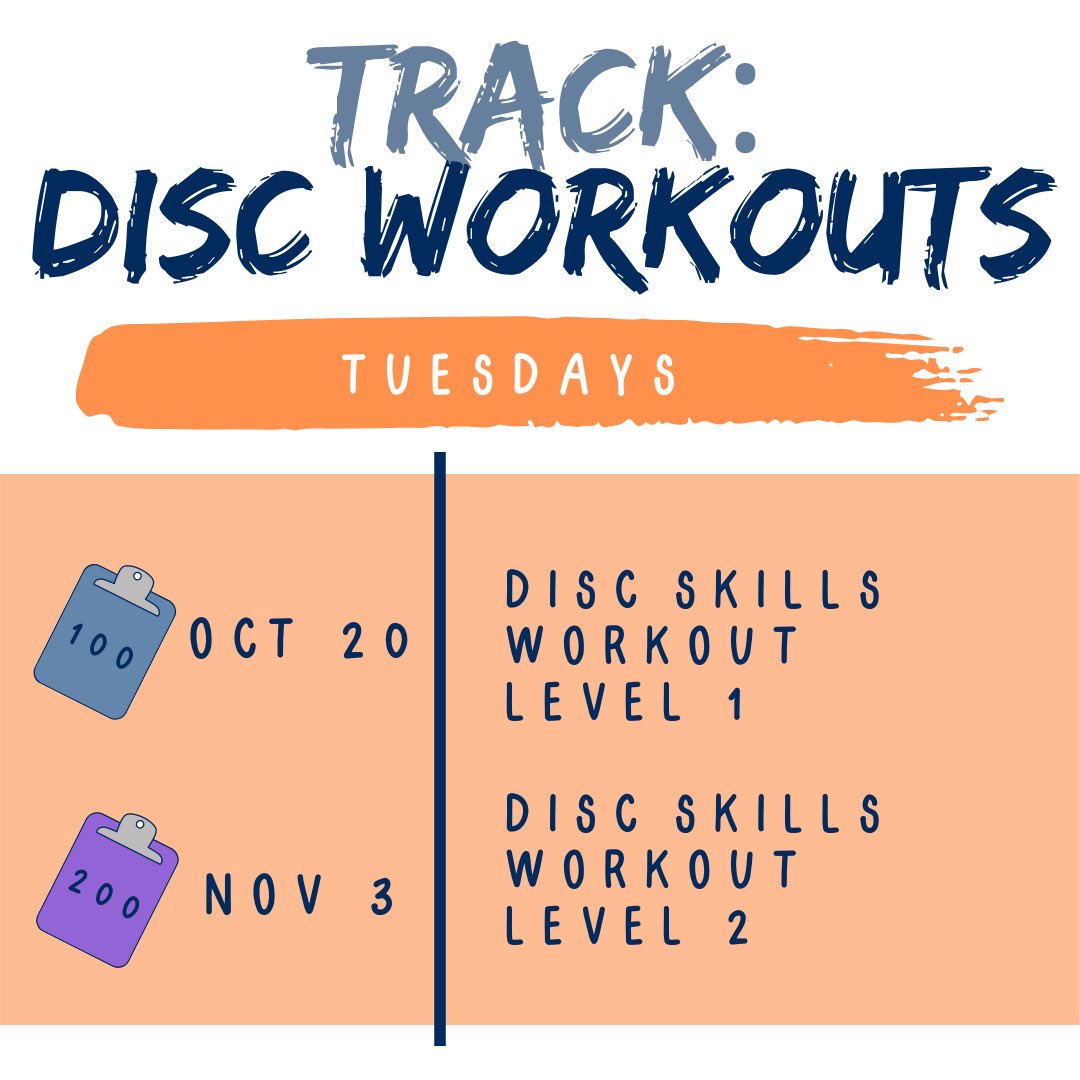 TRACK:
DISC WORKOUTS

TUESDAYS

100 OCT 20 DISC SKILLS WORKOUT LEVEL 1

200 NOV 3 DISC SKILLS WORKOUT LEVEL 2